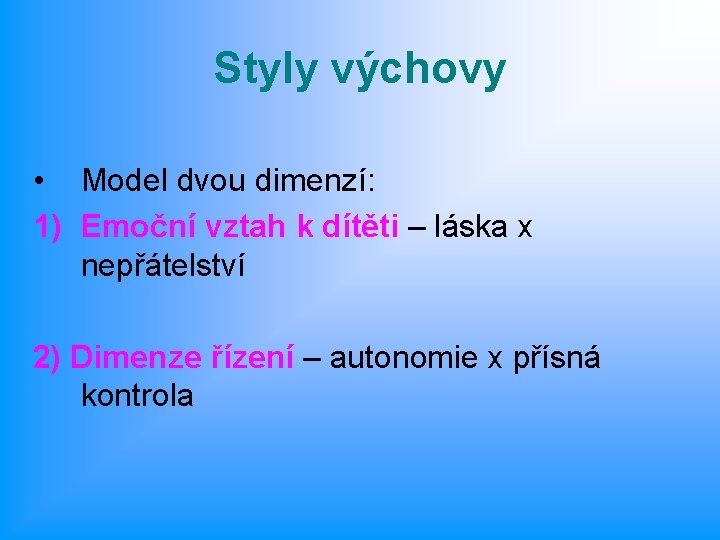 Styly výchovy

• Model dvou dimenzí:

1) Emoční vztah k dítěti – láska x nepřátelství

2) Dimenze řízení – autonomie x přísná kontrola